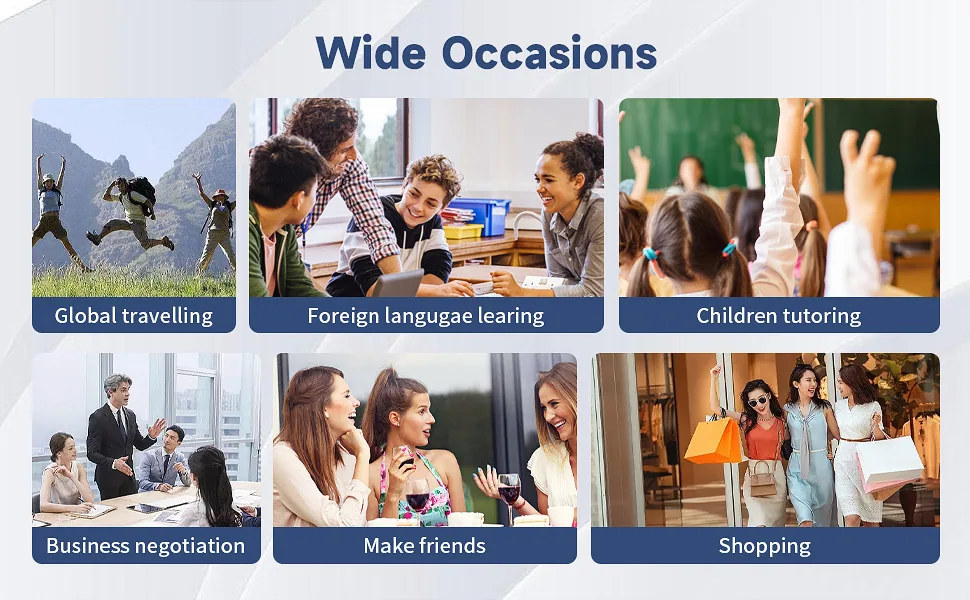 Wide Occasions

Global travelling

Foreign langugae learing

Children tutoring

Business negotiation

Make friends

Shopping